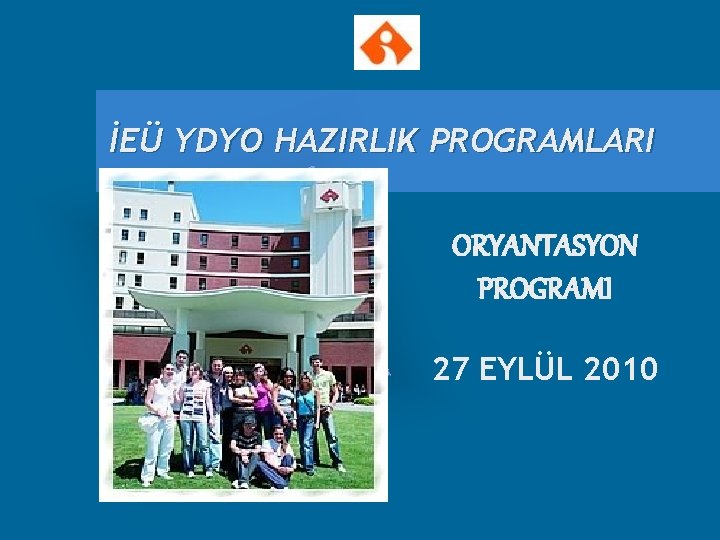 İEÜ YDYO HAZIRLIK PROGRAMLARI

ORYANTASYON PROGRAMI

27 EYLÜL 2010